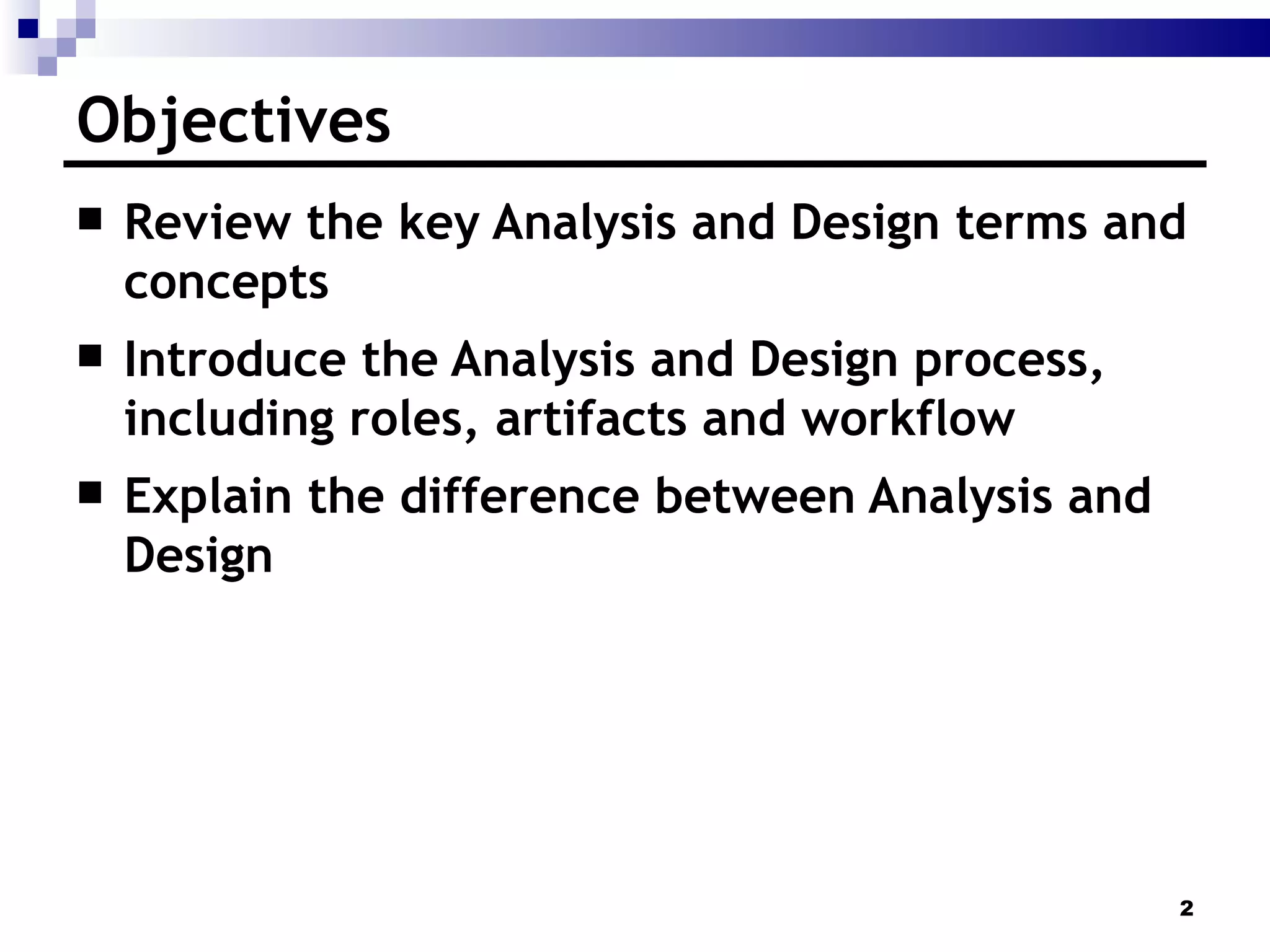 Objectives

■ Review the key Analysis and Design terms and concepts

■ Introduce the Analysis and Design process, including roles, artifacts and workflow

■ Explain the difference between Analysis and Design

2